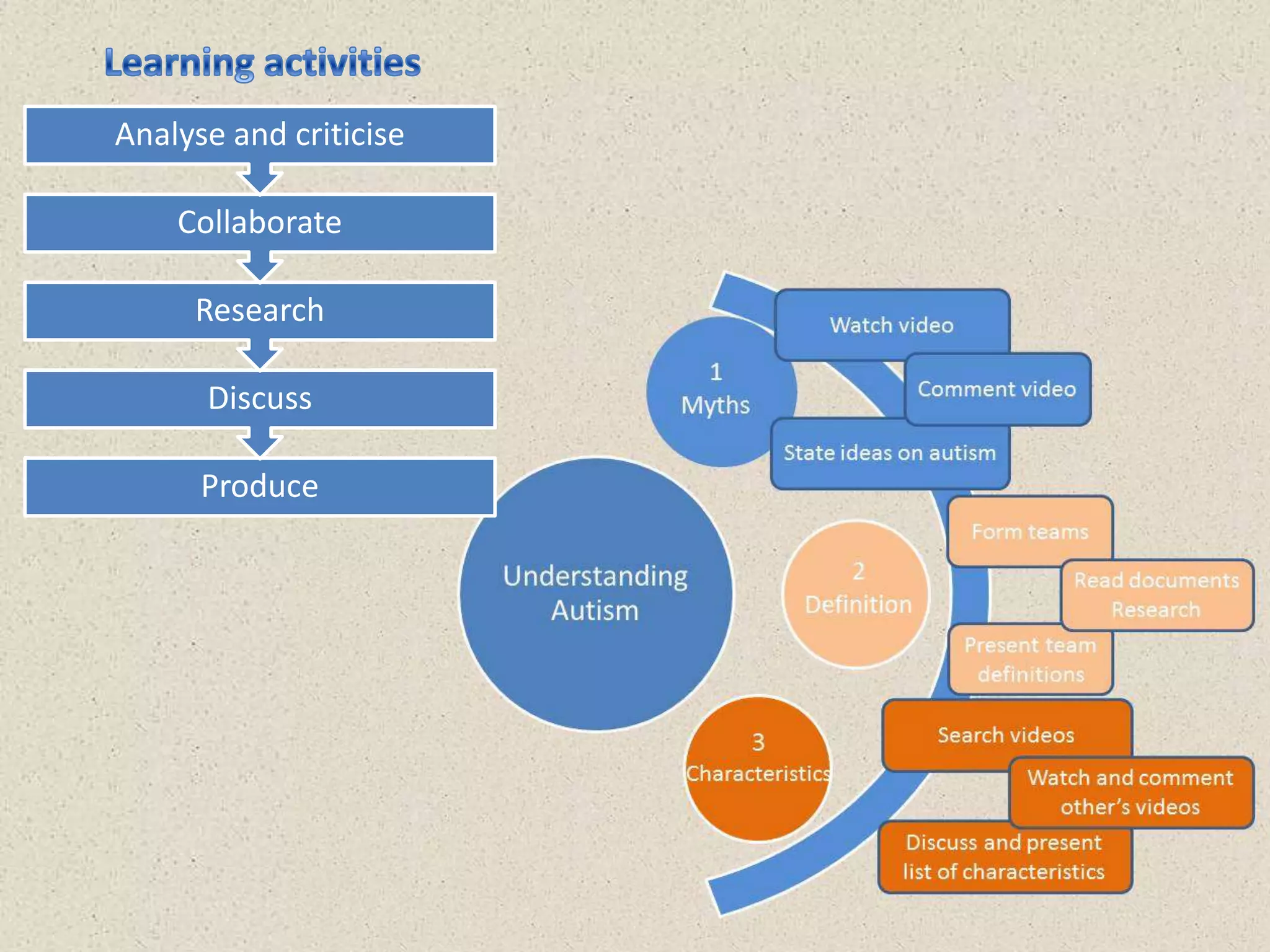 Learning activities

Analyse and criticise

Collaborate

Research

Discuss

Produce

Understanding Autism

1 Myths

Watch video

Comment video

State ideas on autism

2 Definition

Form teams

Read documents Research

Present team definitions

3 Characteristics

Search videos

Watch and comment other's videos

Discuss and present list of characteristics